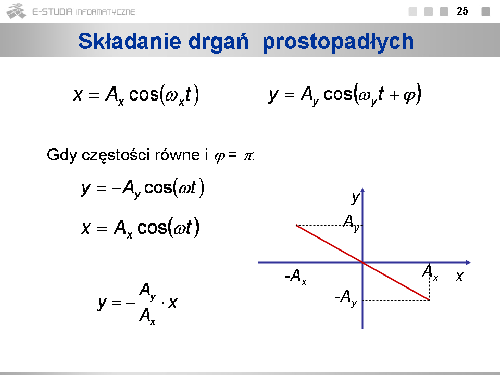 E-STUDIA INFORMATYCZNE

25

Składanie drgań prostopadłych

$x = A_x \cos(\omega_x t)$ $y = A_y \cos(\omega_y t + \varphi)$

Gdy częstości równe i $\varphi = \pi$:

$y = -A_y \cos(\omega t)$

$x = A_x \cos(\omega t)$

$y = -\frac{A_y}{A_x} \cdot x$

$y$

$A_y$

$-A_x$

$A_x$

$x$

$-A_y$